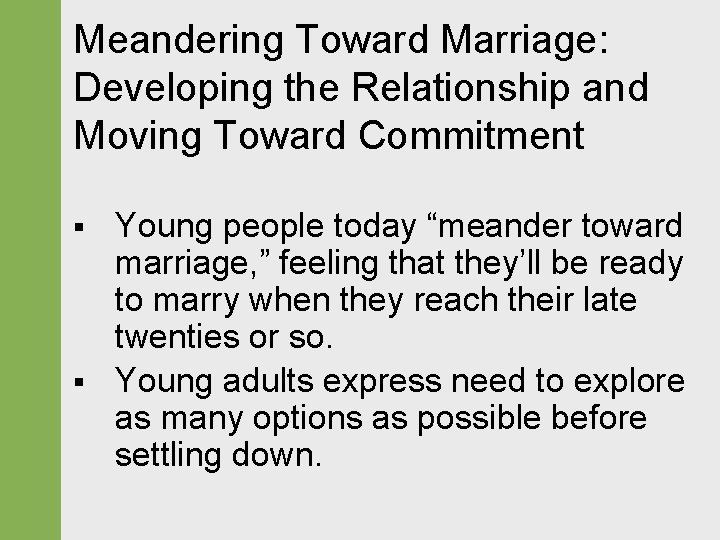 Meandering Toward Marriage: Developing the Relationship and Moving Toward Commitment

▪ Young people today “meander toward marriage,” feeling that they’ll be ready to marry when they reach their late twenties or so.

▪ Young adults express need to explore as many options as possible before settling down.